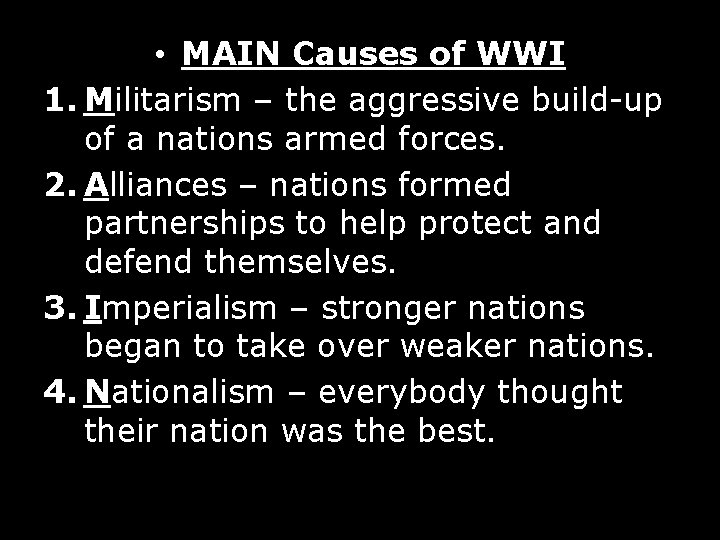 • MAIN Causes of WWI

1. Militarism – the aggressive build-up of a nations armed forces.
2. Alliances – nations formed partnerships to help protect and defend themselves.
3. Imperialism – stronger nations began to take over weaker nations.
4. Nationalism – everybody thought their nation was the best.